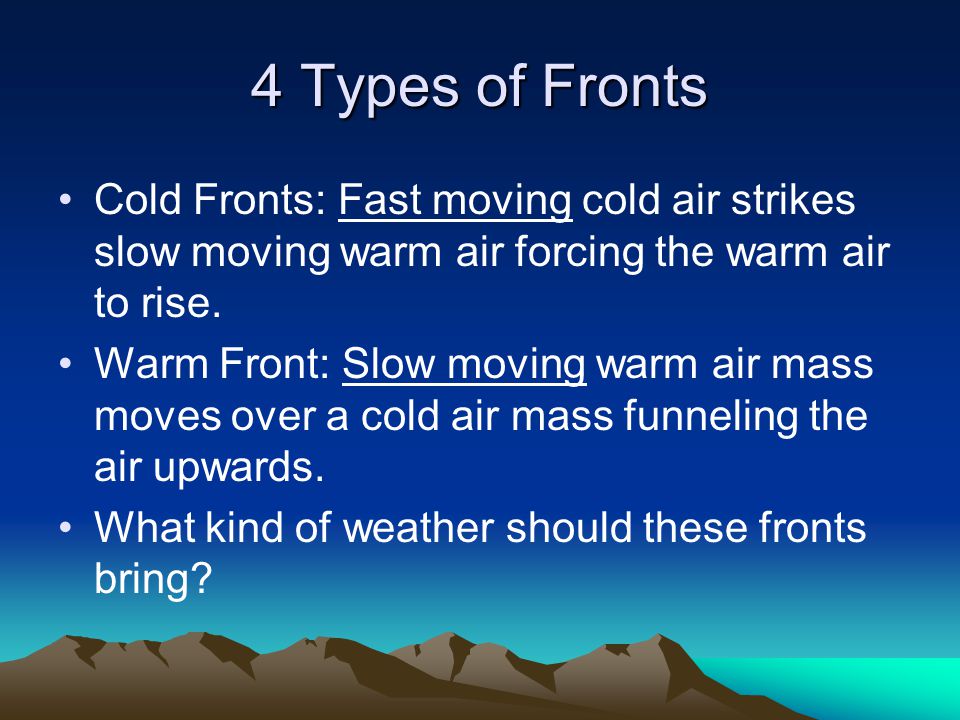 4 Types of Fronts

• Cold Fronts: Fast moving cold air strikes slow moving warm air forcing the warm air to rise.

• Warm Front: Slow moving warm air mass moves over a cold air mass funneling the air upwards.

• What kind of weather should these fronts bring?